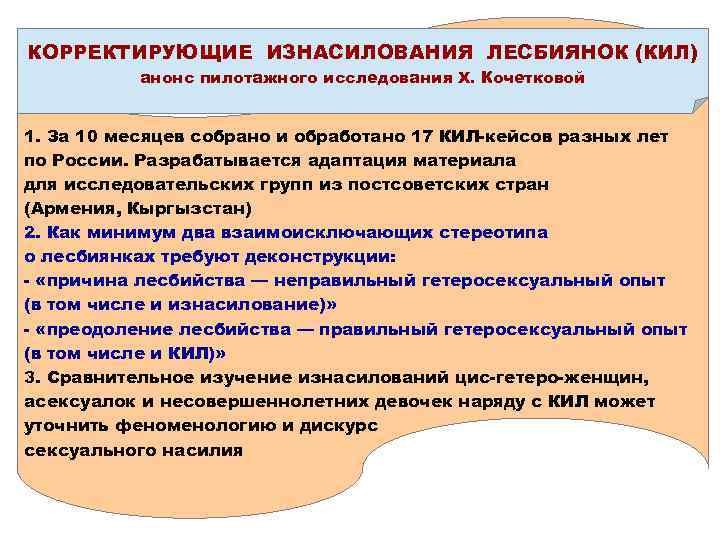 КОРРЕКТИРУЮЩИЕ ИЗНАСИЛОВАНИЯ ЛЕСБИЯНОК (КИЛ)
анонс пилотажного исследования Х. Кочетковой

1. За 10 месяцев собрано и обработано 17 КИЛ-кейсов разных лет по России. Разрабатывается адаптация материала для исследовательских групп из постсоветских стран (Армения, Кыргызстан)
2. Как минимум два взаимоисключающих стереотипа о лесбиянках требуют деконструкции:
- «причина лесбийства — неправильный гетеросексуальный опыт (в том числе и изнасилование)»
- «преодоление лесбийства — правильный гетеросексуальный опыт (в том числе и КИЛ)»
3. Сравнительное изучение изнасилований цис-гетеро-женщин, асексуалок и несовершеннолетних девочек наряду с КИЛ может уточнить феноменологию и дискурс сексуального насилия